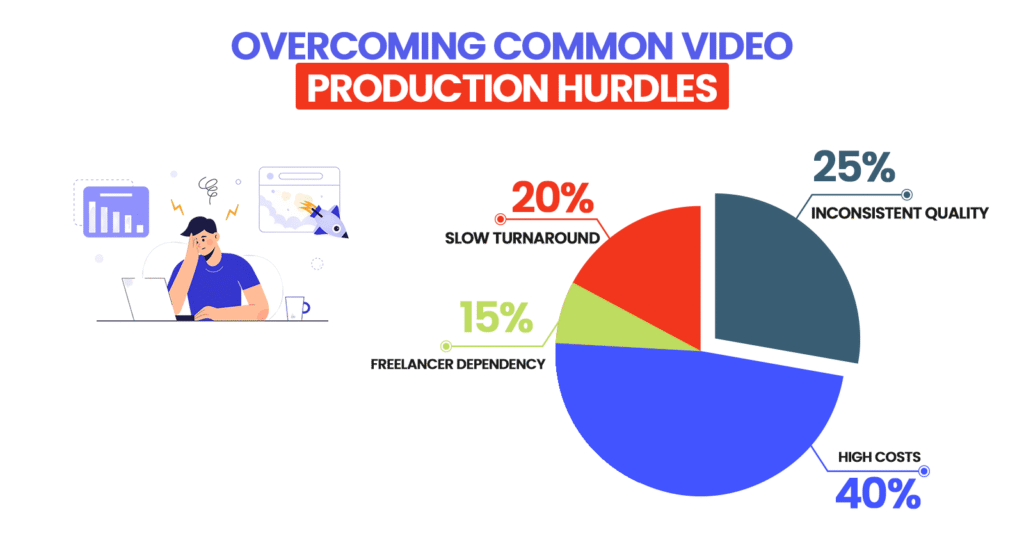 OVERCOMING COMMON VIDEO
PRODUCTION HURDLES

20%
SLOW TURNAROUND

25%
INCONSISTENT QUALITY

15%
FREELANCER DEPENDENCY

HIGH COSTS
40%